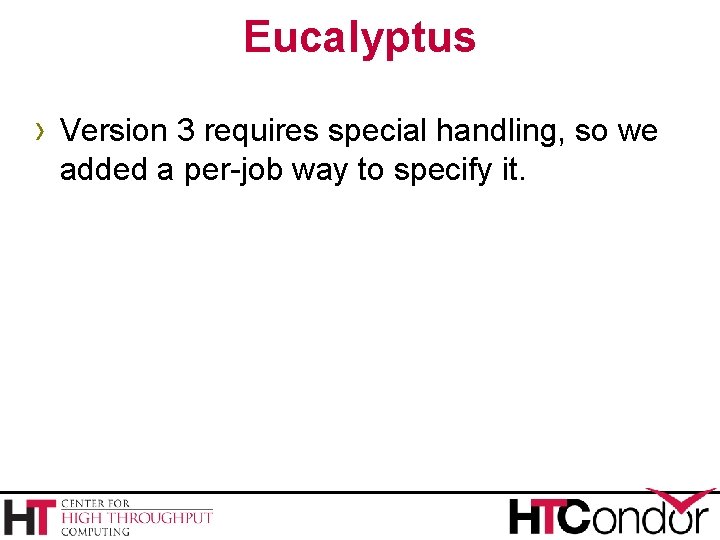 Eucalyptus

› Version 3 requires special handling, so we added a per-job way to specify it.

HT CENTER FOR HIGH THROUGHPUT COMPUTING

HTCondor